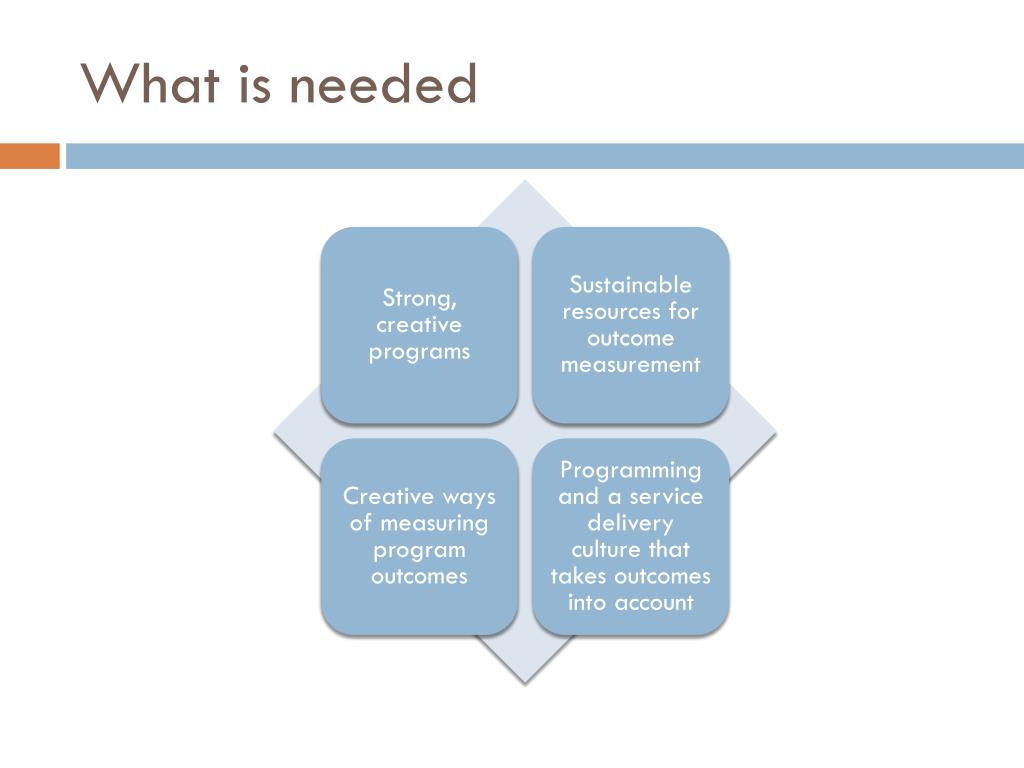 What is needed

Strong, creative programs

Sustainable resources for outcome measurement

Creative ways of measuring program outcomes

Programming and a service delivery culture that takes outcomes into account